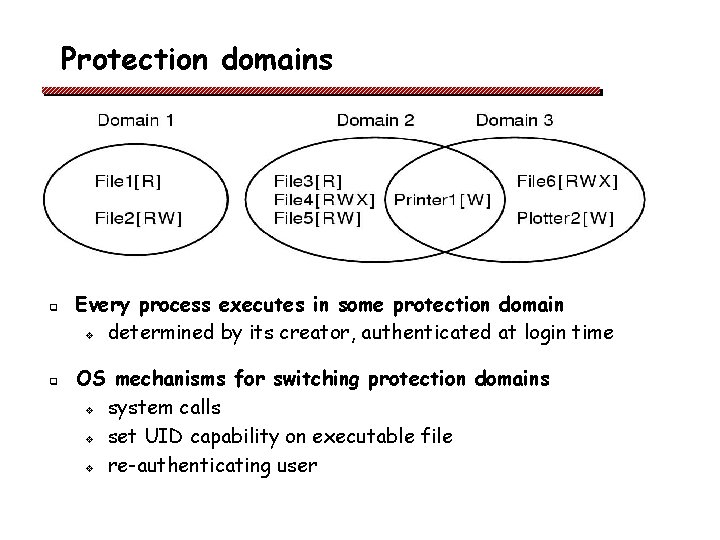 Protection domains

Domain 1

File1[R]
File2[RW]

Domain 2

File3[R]
File4[RWX]
File5[RW]

Printer1[W]

Domain 3

File6[RWX]
Plotter2[W]

Every process executes in some protection domain
determined by its creator, authenticated at login time

OS mechanisms for switching protection domains
system calls
set UID capability on executable file
re-authenticating user